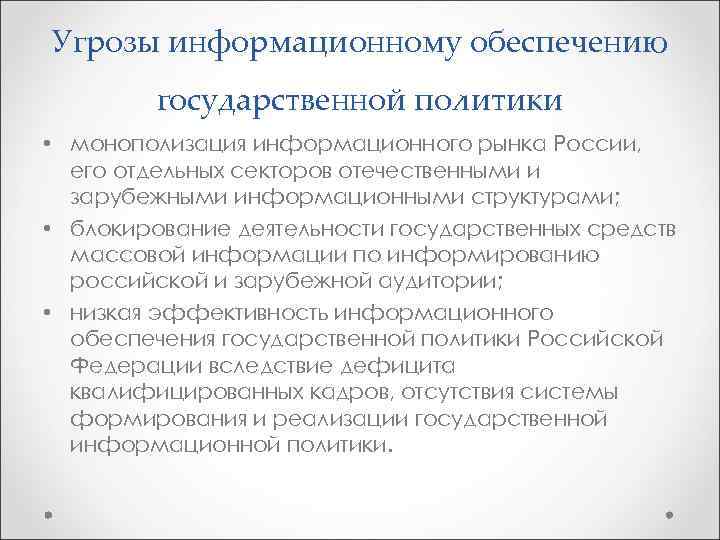 Угрозы информационному обеспечению государственной политики

• монополизация информационного рынка России, его отдельных секторов отечественными и зарубежными информационными структурами;
• блокирование деятельности государственных средств массовой информации по информированию российской и зарубежной аудитории;
• низкая эффективность информационного обеспечения государственной политики Российской Федерации вследствие дефицита квалифицированных кадров, отсутствия системы формирования и реализации государственной информационной политики.